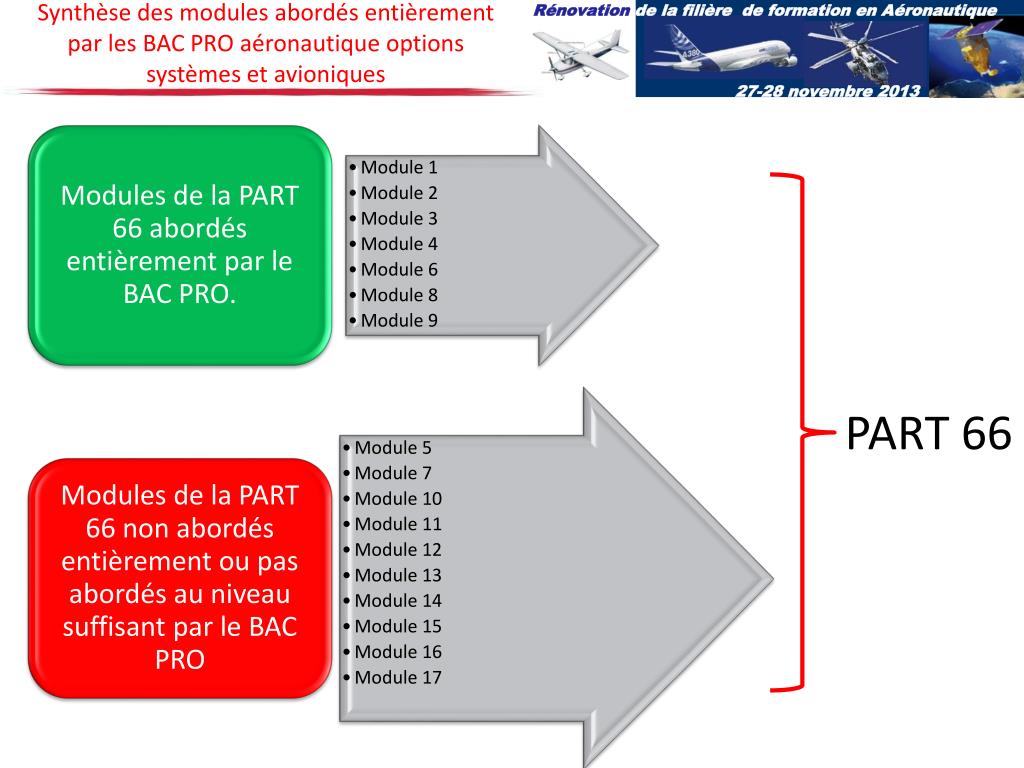 Synthèse des modules abordés entièrement par les BAC PRO aéronautique options systèmes et avioniques

Rénovation de la filière de formation en Aéronautique

27-28 novembre 2013

Modules de la PART 66 abordés entièrement par le BAC PRO.

• Module 1
• Module 2
• Module 3
• Module 4
• Module 6
• Module 8
• Module 9

Modules de la PART 66 non abordés entièrement ou pas abordés au niveau suffisant par le BAC PRO

• Module 5
• Module 7
• Module 10
• Module 11
• Module 12
• Module 13
• Module 14
• Module 15
• Module 16
• Module 17

PART 66